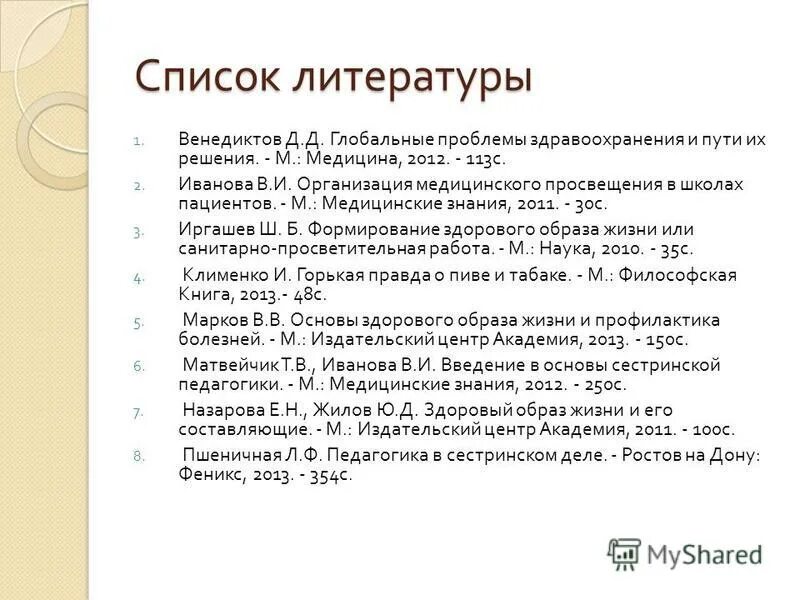 Список литературы

1. Венедиктов Д.Д. Глобальные проблемы здравоохранения и пути их решения. - М.: Медицина, 2012. - 113с.
2. Иванова В.И. Организация медицинского просвещения в школах пациентов. - М.: Медицинские знания, 2011. - 30с.
3. Иргашев Ш. Б. Формирование здорового образа жизни или санитарно-просветительная работа. - М.: Наука, 2010. - 35с.
4. Клименко И. Горькая правда о пиве и табаке. - М.: Философская Книга, 2013.- 48с.
5. Марков В.В. Основы здорового образа жизни и профилактика болезней. - М.: Издательский центр Академия, 2013. - 150с.
6. Матвейчик Т.В., Иванова В.И. Введение в основы сестринской педагогики. - М.: Медицинские знания, 2012. - 250с.
7. Назарова Е.Н., Жилов Ю.Д. Здоровый образ жизни и его составляющие. - М.: Издательский центр Академия, 2011. - 100с.
8. Пшеничная Л.Ф. Педагогика в сестринском деле. - Ростов на Дону: Феникс, 2013. - 354с.

MyShared